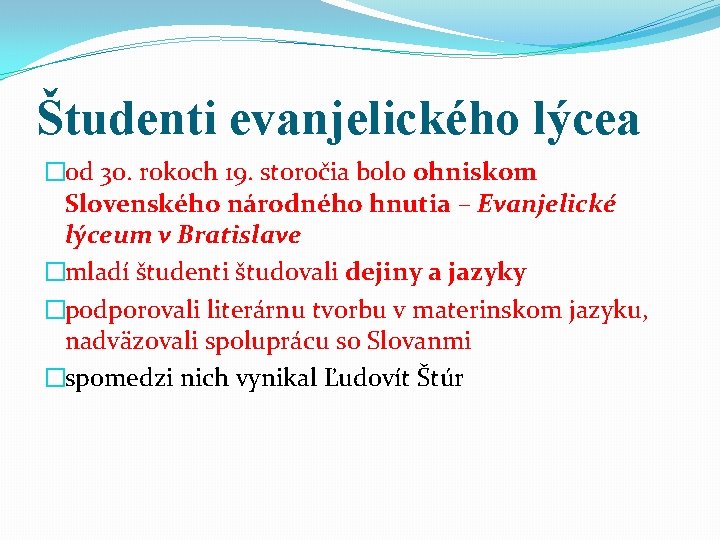 Študenti evanjelického lýcea

od 30. rokoch 19. storočia bolo ohniskom Slovenského národného hnutia – Evanjelické lýceum v Bratislave

mladí študenti študovali dejiny a jazyky

podporovali literárnu tvorbu v materinskom jazyku, nadväzovali spoluprácu so Slovanmi

spomedzi nich vynikal Ľudovít Štúr